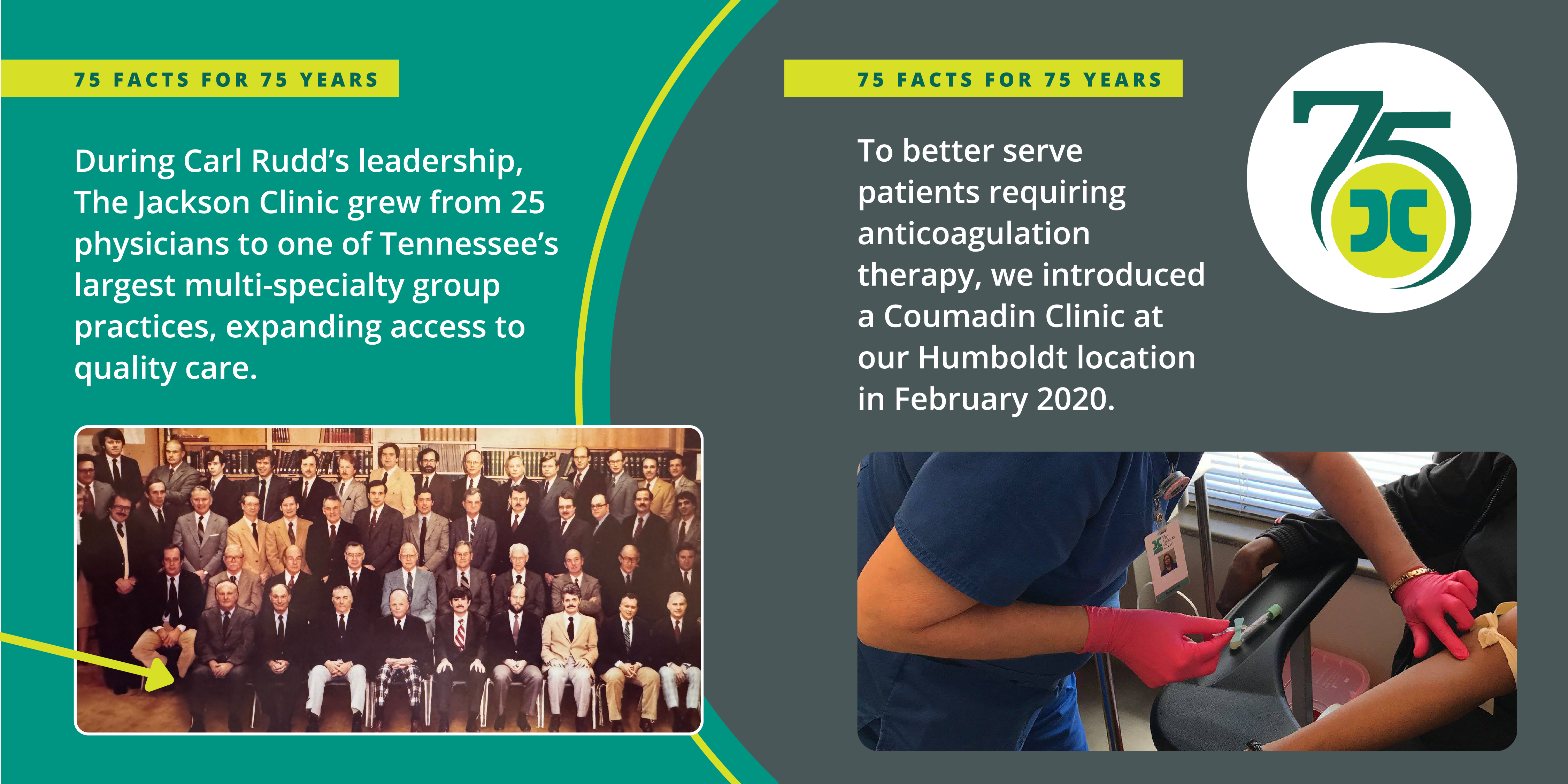 75 FACTS FOR 75 YEARS

During Carl Rudd's leadership, The Jackson Clinic grew from 25 physicians to one of Tennessee's largest multi-specialty group practices, expanding access to quality care.

75 FACTS FOR 75 YEARS

To better serve patients requiring anticoagulation therapy, we introduced a Coumadin Clinic at our Humboldt location in February 2020.

75